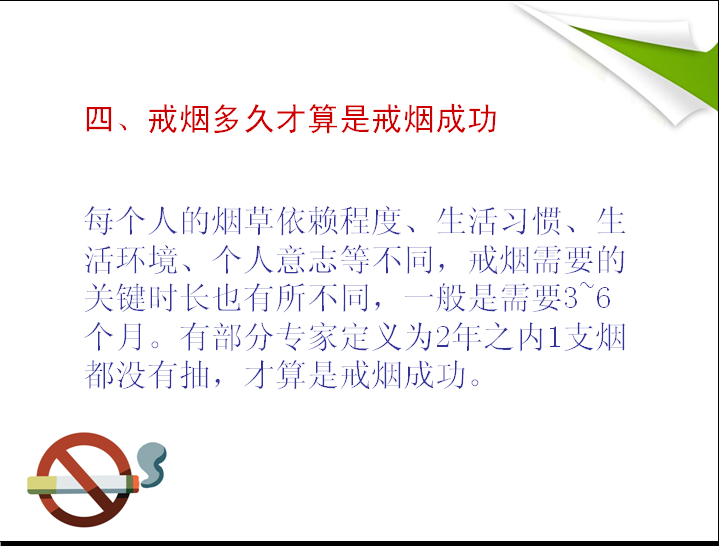 四、戒烟多久才算是戒烟成功

每个人的烟草依赖程度、生活习惯、生活环境、个人意志等不同，戒烟需要的关键时长也有所不同，一般是需要3~6个月。有部分专家定义为2年之内1支烟都没有抽，才算是戒烟成功。